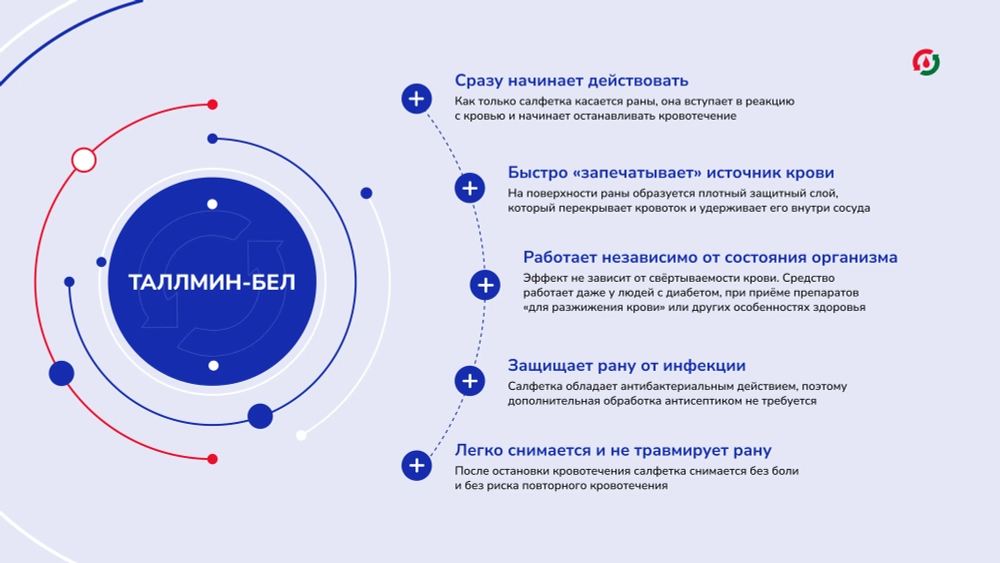 ТАЛЛМИН-БЕЛ

Сразу начинает действовать
Как только салфетка касается раны, она вступает в реакцию с кровью и начинает останавливать кровотечение

Быстро «запечатывает» источник крови
На поверхности раны образуется плотный защитный слой, который перекрывает кровоток и удерживает его внутри сосуда

Работает независимо от состояния организма
Эффект не зависит от свёртываемости крови. Средство работает даже у людей с диабетом, при приёме препаратов «для разжижения крови» или других особенностях здоровья

Защищает рану от инфекции
Салфетка обладает антибактериальным действием, поэтому дополнительная обработка антисептиком не требуется

Легко снимается и не травмирует рану
После остановки кровотечения салфетка снимается без боли и без риска повторного кровотечения